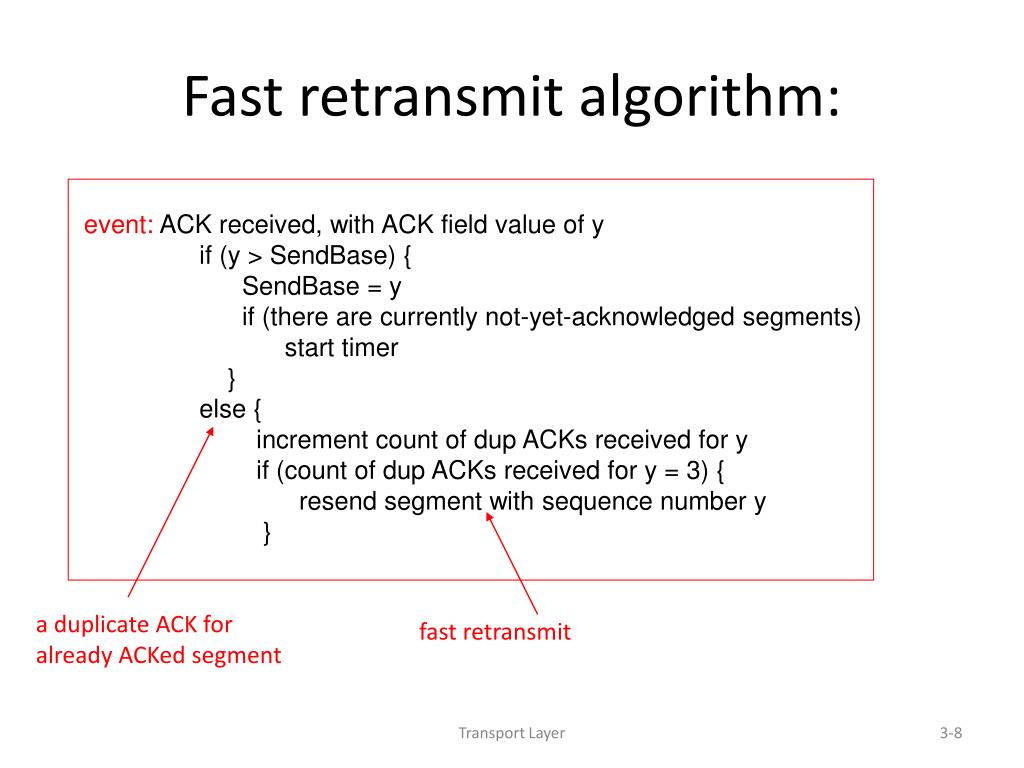 Fast retransmit algorithm:

event: ACK received, with ACK field value of y
if (y > SendBase) {
SendBase = y
if (there are currently not-yet-acknowledged segments)
start timer
}
else {
increment count of dup ACKs received for y
if (count of dup ACKs received for y = 3) {
resend segment with sequence number y
}

a duplicate ACK for already ACKed segment

fast retransmit

Transport Layer

3-8